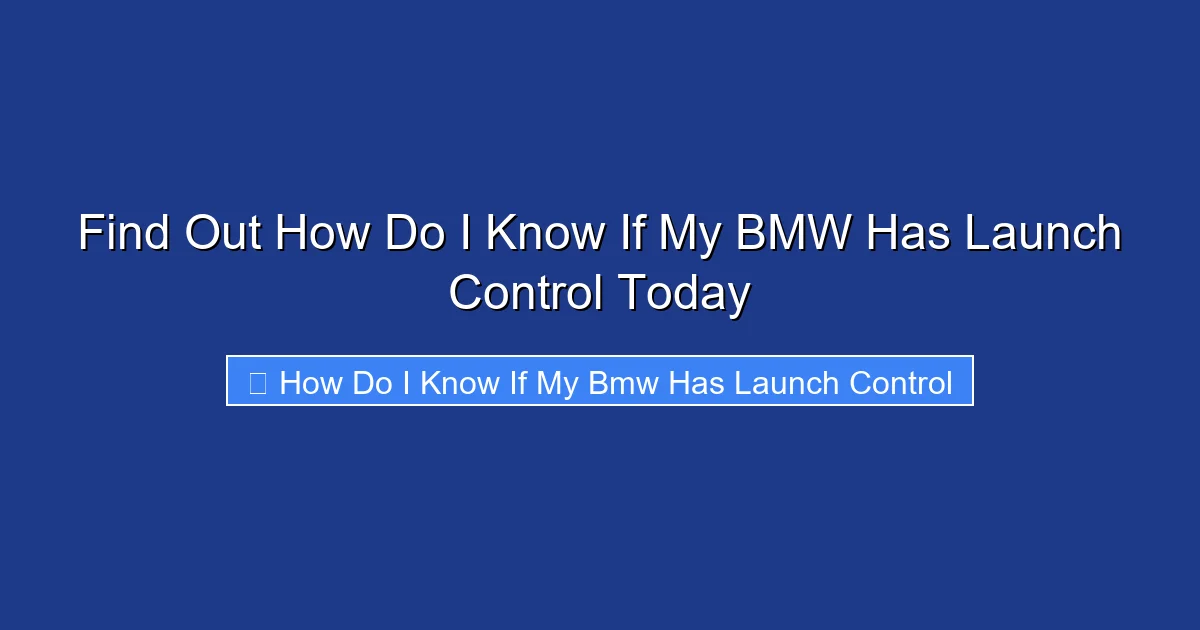 Find Out How Do I Know If My BMW Has Launch Control Today

How Do I Know If My Bmw Has Launch Control